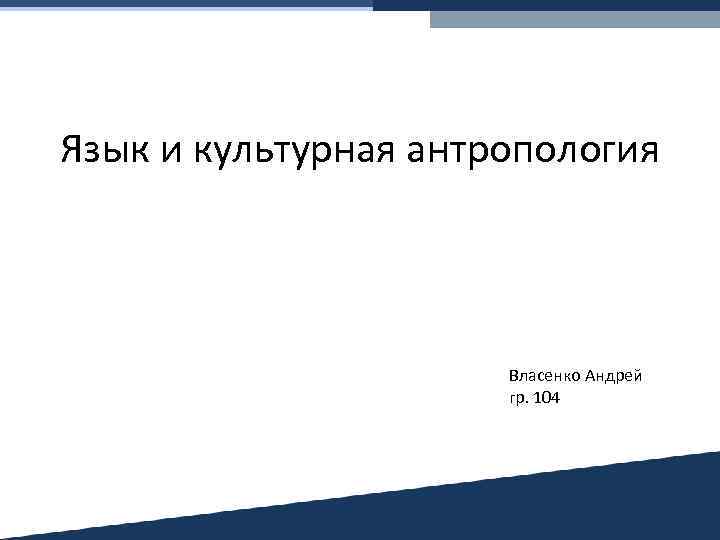 Язык и культурная антропология

Власенко Андрей
гр. 104